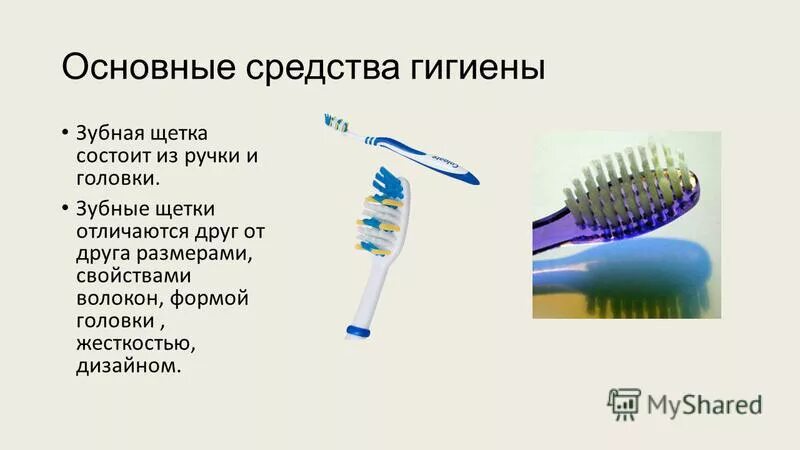 Основные средства гигиены

• Зубная щетка состоит из ручки и головки.

• Зубные щетки отличаются друг от друга размерами, свойствами волокон, формой головки , жесткостью, дизайном.

Colgate

MyShared